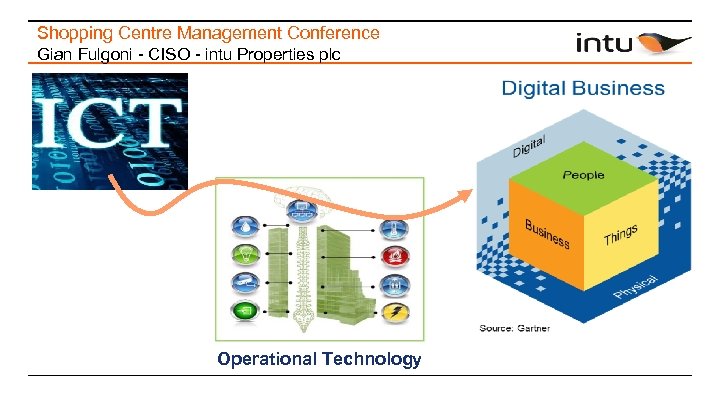 Shopping Centre Management Conference
Gian Fulgoni - CISO - intu Properties plc

intu

ICT

Digital Business

Digital

People

Business

Things

Physical

Source: Gartner

Operational Technology